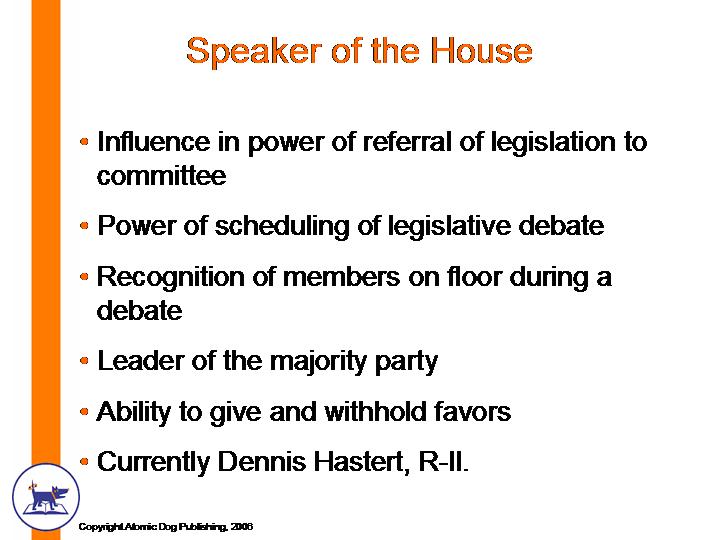 Speaker of the House

• Influence in power of referral of legislation to committee
• Power of scheduling of legislative debate
• Recognition of members on floor during a debate
• Leader of the majority party
• Ability to give and withhold favors
• Currently Dennis Hastert, R-Il.

Copyright Atomic Dog Publishing, 2006